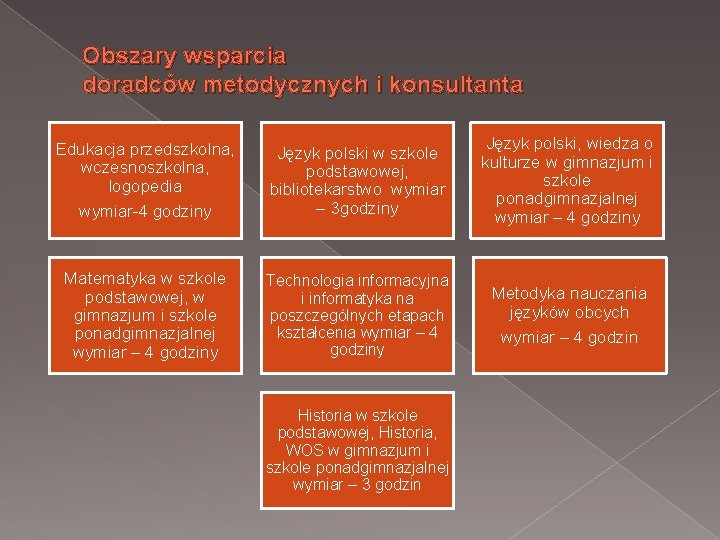 Obszary wsparcia
doradców metodycznych i konsultanta

Edukacja przedszkolna, wczesnoszkolna, logopedia
wymiar-4 godziny

Język polski w szkole podstawowej, bibliotekarstwo wymiar – 3godziny

Język polski, wiedza o kulturze w gimnazjum i szkole ponadgimnazjalnej wymiar – 4 godziny

Matematyka w szkole podstawowej, w gimnazjum i szkole ponadgimnazjalnej wymiar – 4 godziny

Technologia informacyjna i informatyka na poszczególnych etapach kształcenia wymiar – 4 godziny

Metodyka nauczania języków obcych
wymiar – 4 godzin

Historia w szkole podstawowej, Historia, WOS w gimnazjum i szkole ponadgimnazjalnej wymiar – 3 godzin